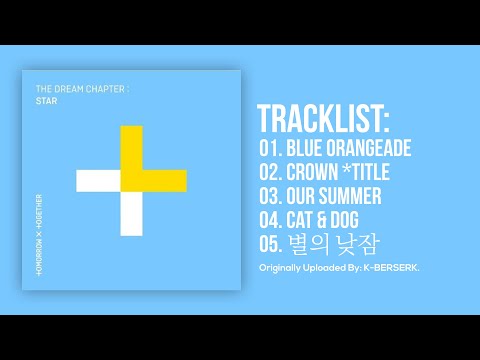 THE DREAM CHAPTER :
STAR

TOMORROW X TOGETHER

TRACKLIST:
01. BLUE ORANGEADE
02. CROWN *TITLE
03. OUR SUMMER
04. CAT & DOG
05. 별의 낮잠

Originally Uploaded By: K-BERSERK.